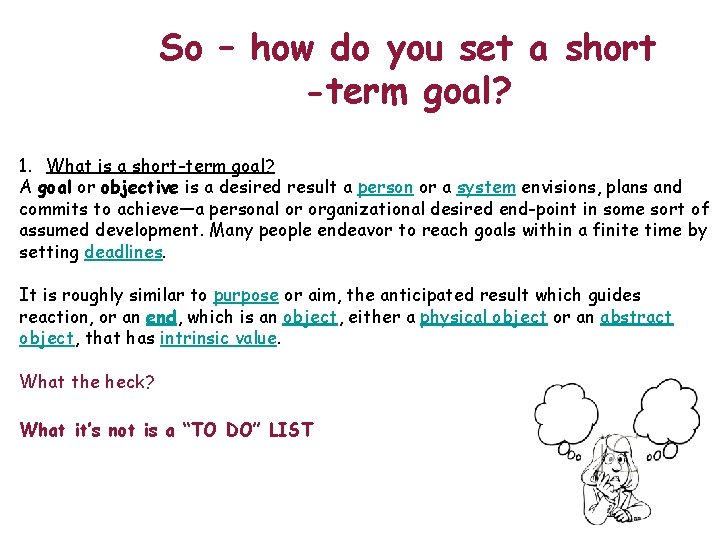 So – how do you set a short -term goal?

1. What is a short-term goal?
A goal or objective is a desired result a person or a system envisions, plans and commits to achieve—a personal or organizational desired end-point in some sort of assumed development. Many people endeavor to reach goals within a finite time by setting deadlines.

It is roughly similar to purpose or aim, the anticipated result which guides reaction, or an end, which is an object, either a physical object or an abstract object, that has intrinsic value.

What the heck?

What it's not is a "TO DO" LIST